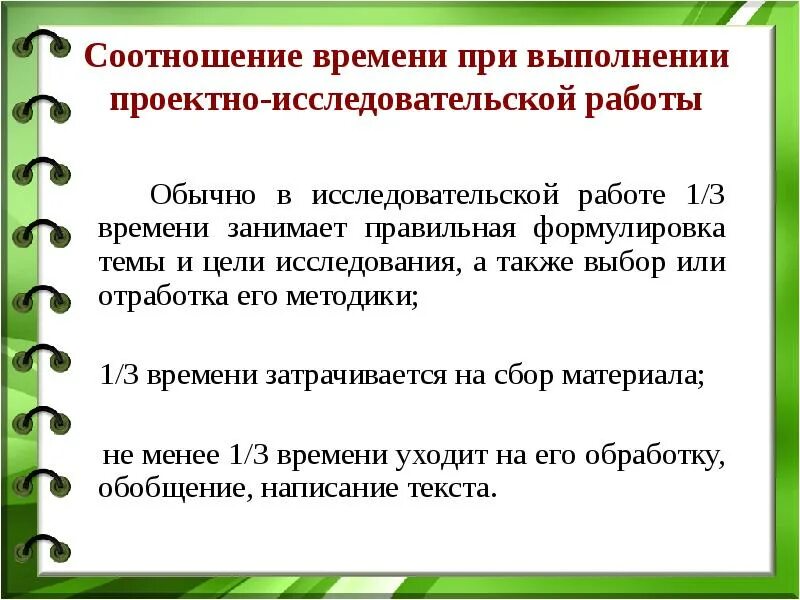 Соотношение времени при выполнении проектно-исследовательской работы

Обычно в исследовательской работе 1/3 времени занимает правильная формулировка темы и цели исследования, а также выбор или отработка его методики;

1/3 времени затрачивается на сбор материала;

не менее 1/3 времени уходит на его обработку, обобщение, написание текста.